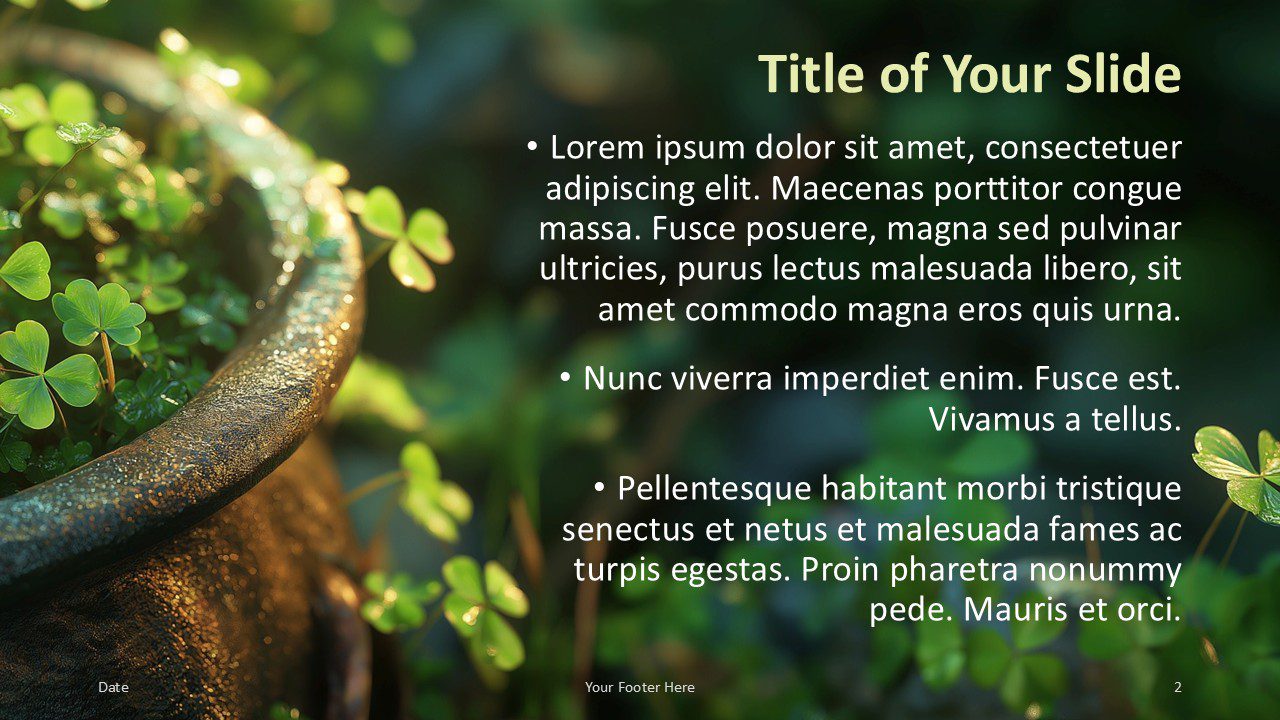 Title of Your Slide

• Lorem ipsum dolor sit amet, consectetuer adipiscing elit. Maecenas porttitor congue massa. Fusce posuere, magna sed pulvinar ultricies, purus lectus malesuada libero, sit amet commodo magna eros quis urna.

• Nunc viverra imperdiet enim. Fusce est. Vivamus a tellus.

• Pellentesque habitant morbi tristique senectus et netus et malesuada fames ac turpis egestas. Proin pharetra nonummy pede. Mauris et orci.

Date

Your Footer Here

2